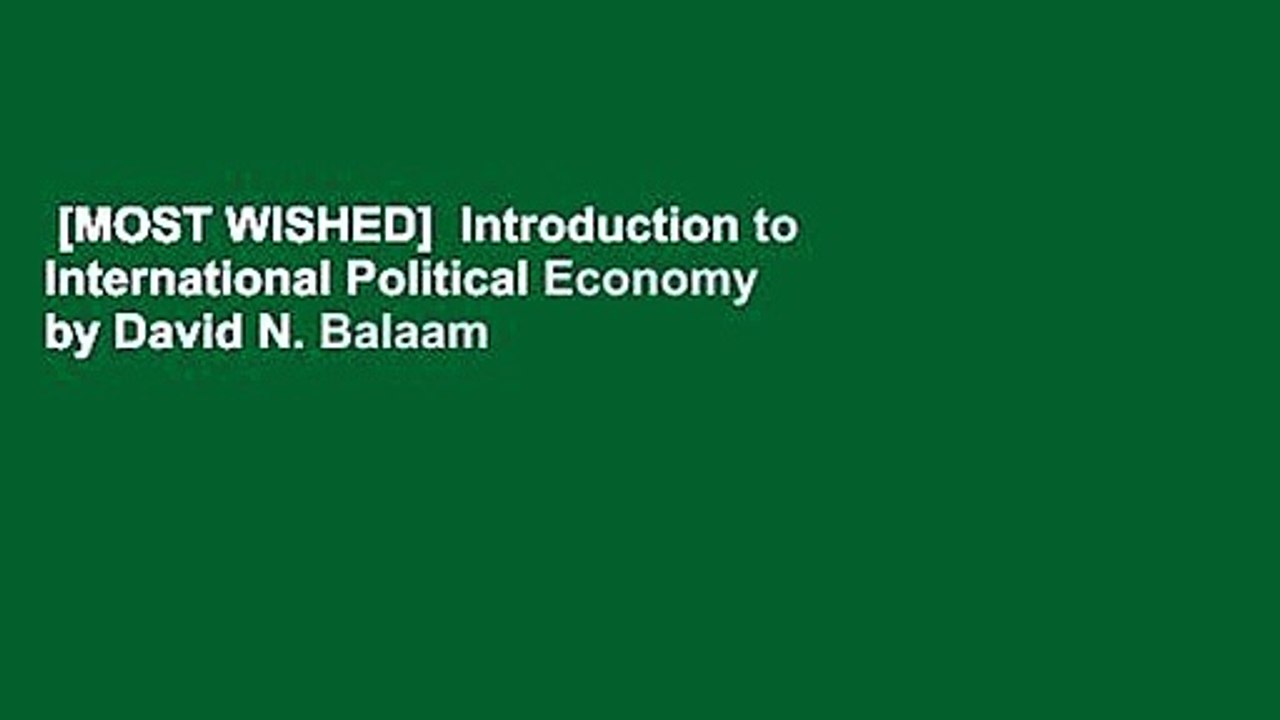 [MOST WISHED] Introduction to International Political Economy by David N. Balaam